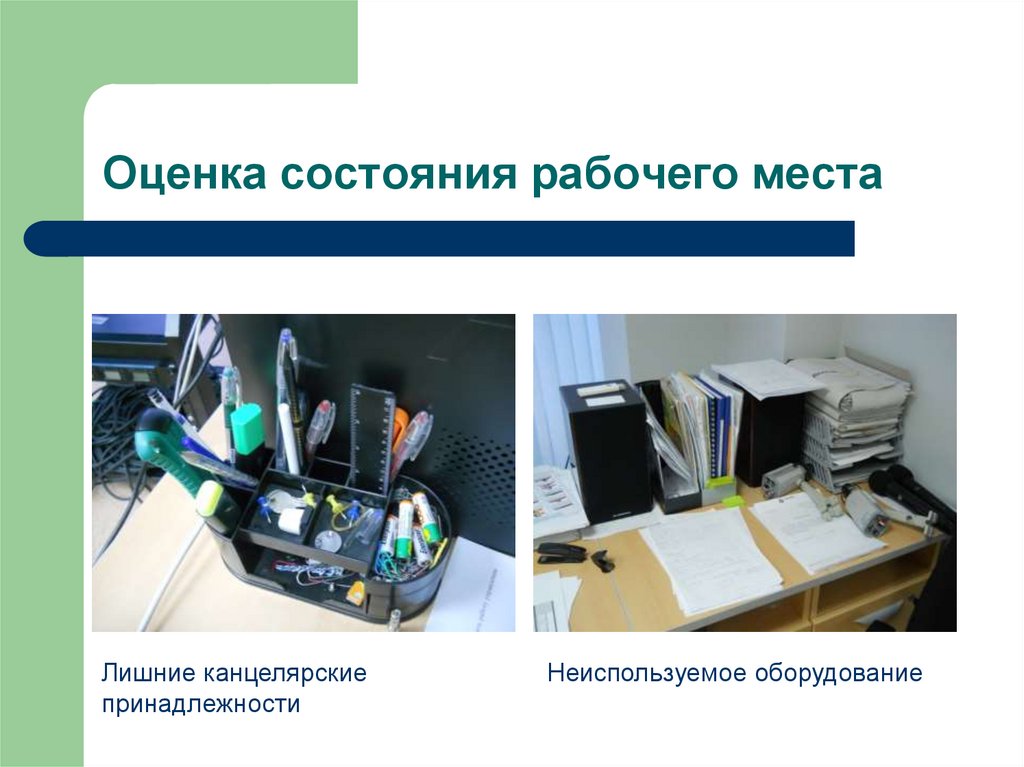 Оценка состояния рабочего места

Лишние канцелярские принадлежности

Неиспользуемое оборудование